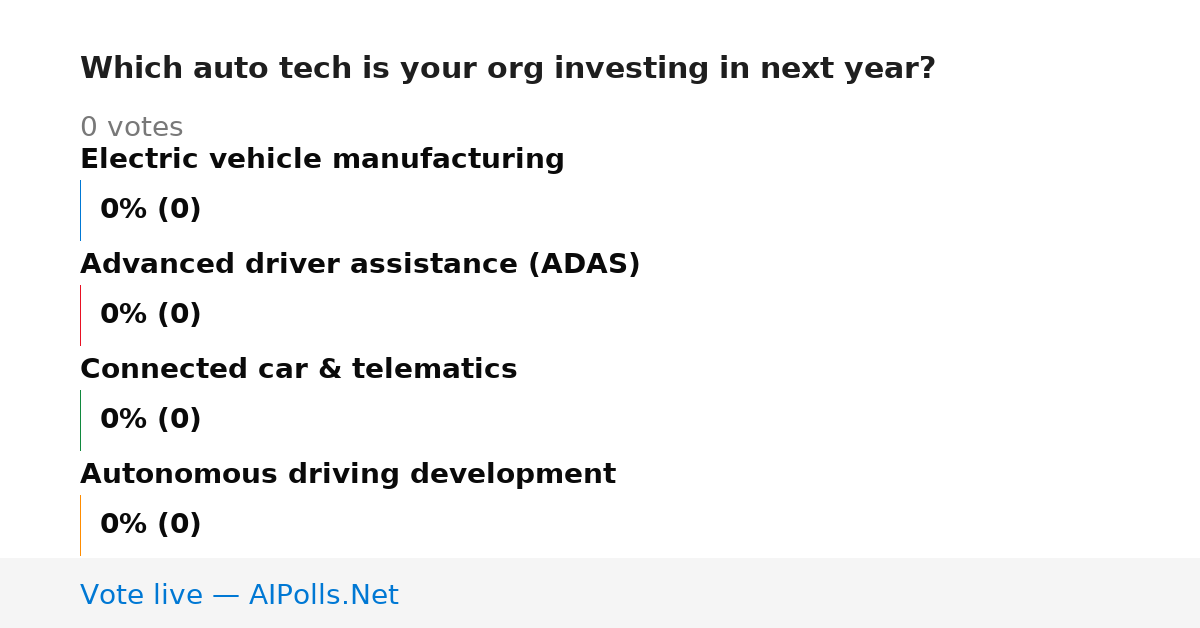 Which auto tech is your org investing in next year?

0 votes

Electric vehicle manufacturing

0% (0)

Advanced driver assistance (ADAS)

0% (0)

Connected car & telematics

0% (0)

Autonomous driving development

0% (0)

Vote live — AIPolls.Net